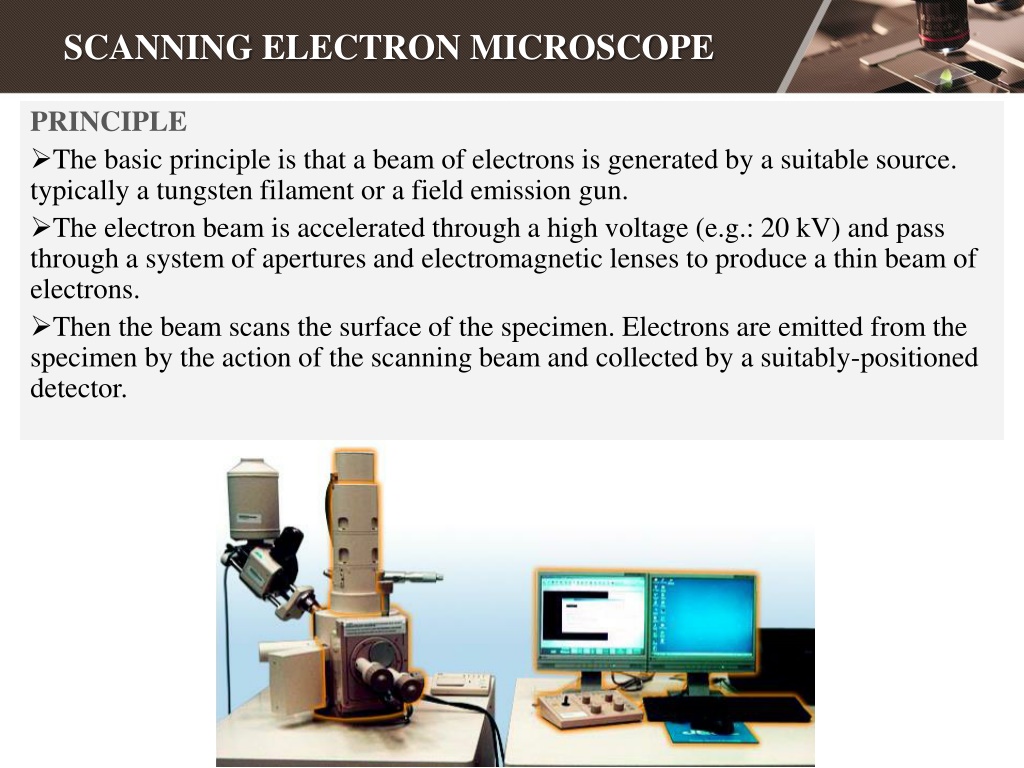 SCANNING ELECTRON MICROSCOPE

PRINCIPLE

➢The basic principle is that a beam of electrons is generated by a suitable source. typically a tungsten filament or a field emission gun.

➢The electron beam is accelerated through a high voltage (e.g.: 20 kV) and pass through a system of apertures and electromagnetic lenses to produce a thin beam of electrons.

➢Then the beam scans the surface of the specimen. Electrons are emitted from the specimen by the action of the scanning beam and collected by a suitably-positioned detector.